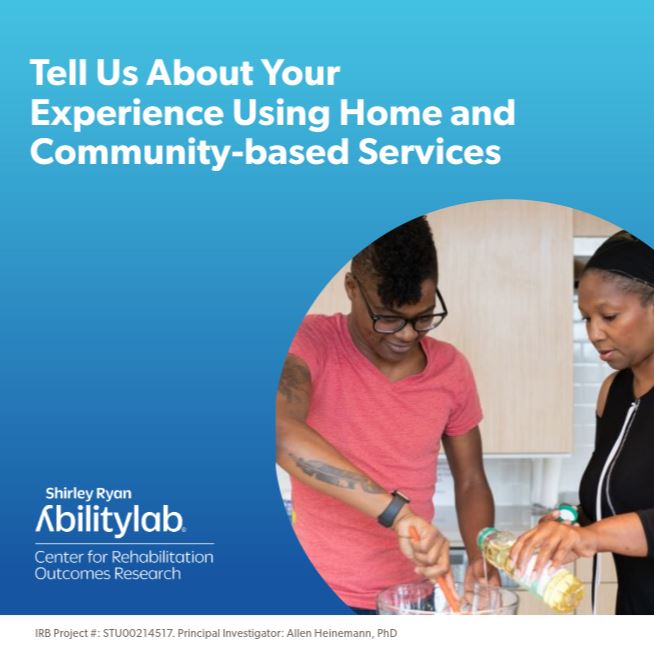 Tell Us About Your Experience Using Home and Community-based Services

Shirley Ryan
Abilitylab.
Center for Rehabilitation Outcomes Research

IRB Project #: STU00214517. Principal Investigator: Allen Heinemann, PhD